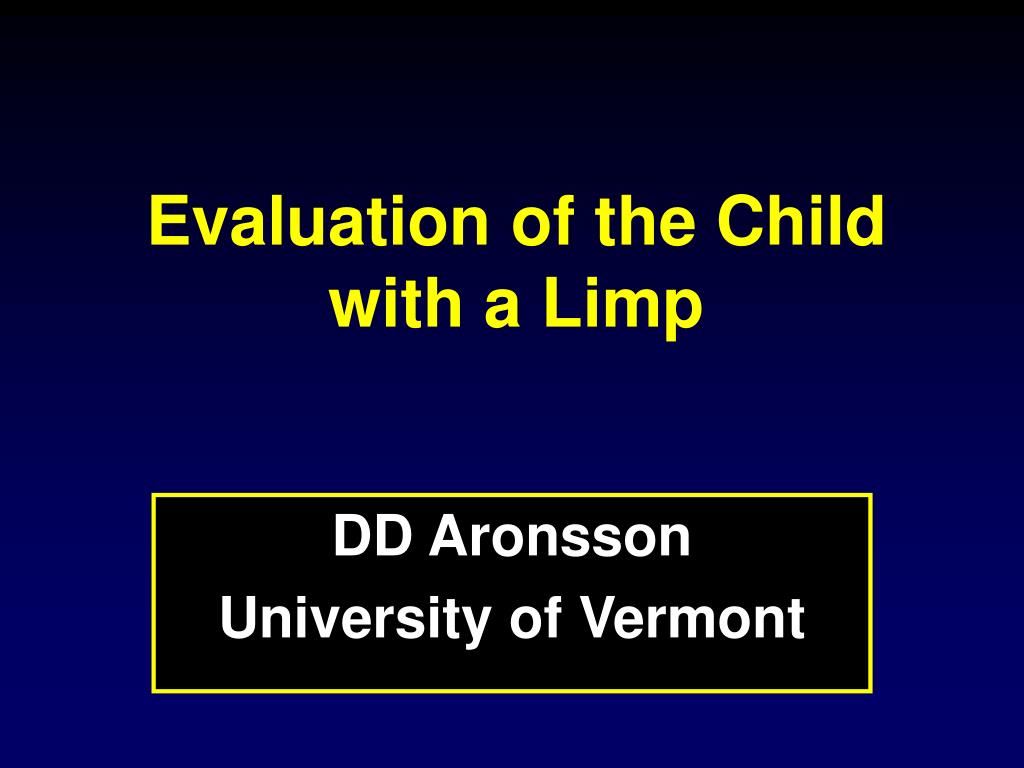 Evaluation of the Child with a Limp

DD Aronsson
University of Vermont